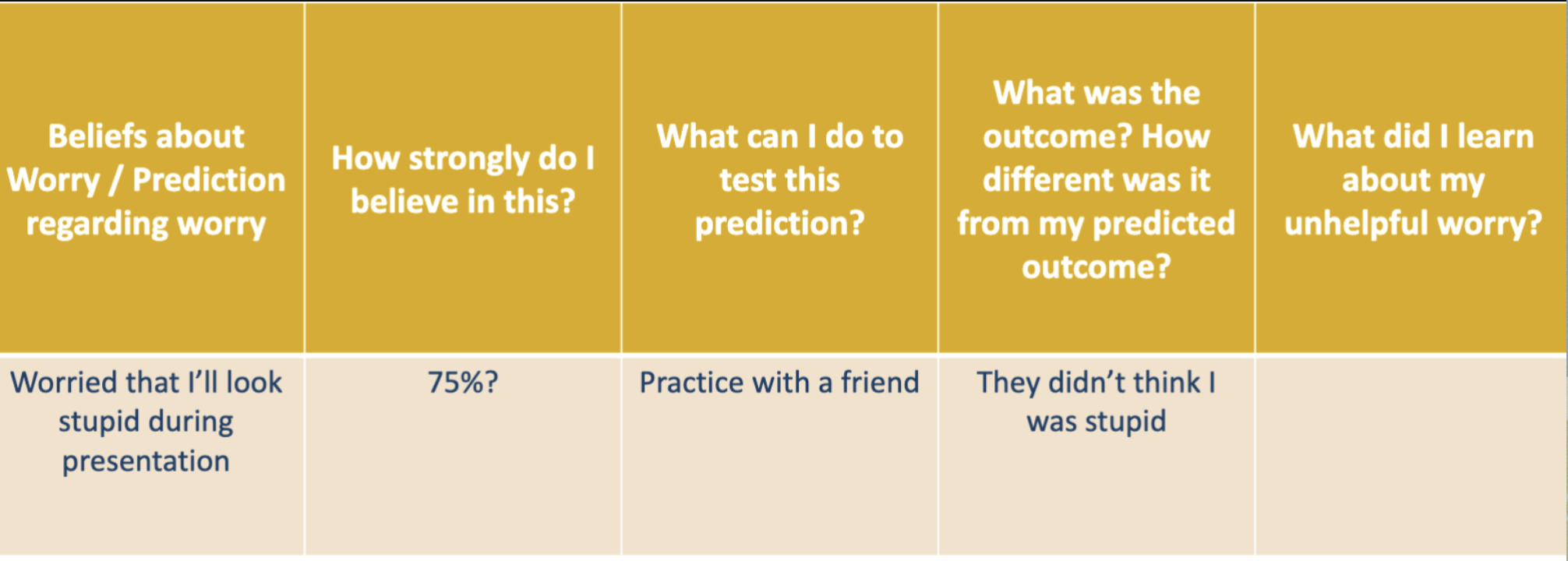 | Beliefs about Worry / Prediction regarding worry | How strongly do I believe in this? | What can I do to test this prediction? | What was the outcome? How different was it from my predicted outcome? | What did I learn about my unhelpful worry? |
|---|---|---|---|---|
| Worried that I'll look stupid during presentation | 75%? | Practice with a friend | They didn't think I was stupid | |